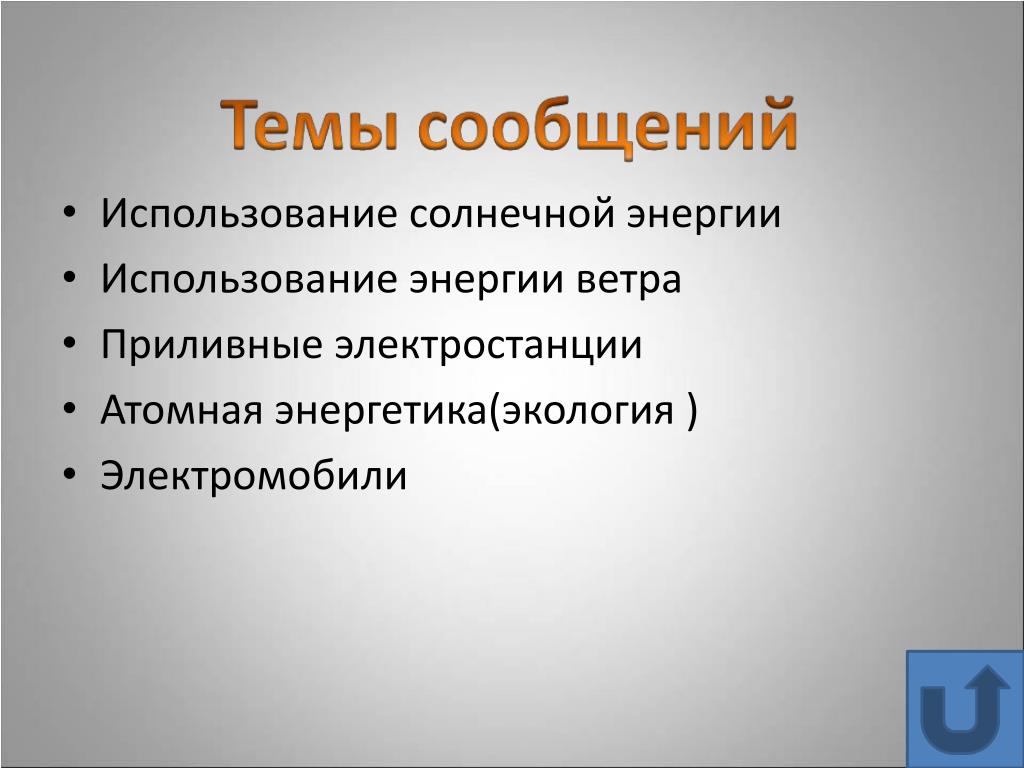 Темы сообщений

• Использование солнечной энергии
• Использование энергии ветра
• Приливные электростанции
• Атомная энергетика(экология )
• Электромобили